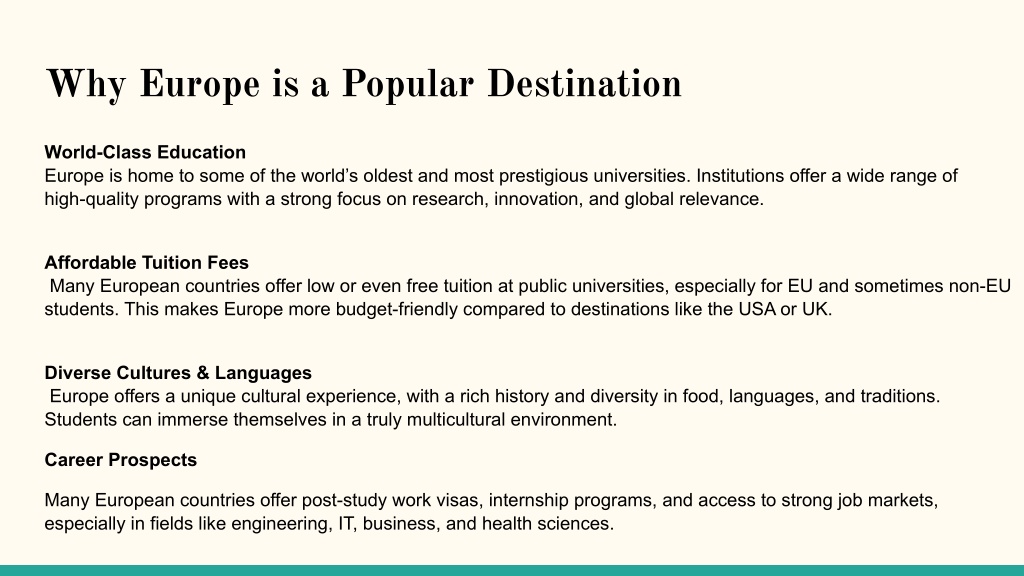 Why Europe is a Popular Destination

World-Class Education
Europe is home to some of the world’s oldest and most prestigious universities. Institutions offer a wide range of high-quality programs with a strong focus on research, innovation, and global relevance.

Affordable Tuition Fees
Many European countries offer low or even free tuition at public universities, especially for EU and sometimes non-EU students. This makes Europe more budget-friendly compared to destinations like the USA or UK.

Diverse Cultures & Languages
Europe offers a unique cultural experience, with a rich history and diversity in food, languages, and traditions. Students can immerse themselves in a truly multicultural environment.

Career Prospects

Many European countries offer post-study work visas, internship programs, and access to strong job markets, especially in fields like engineering, IT, business, and health sciences.